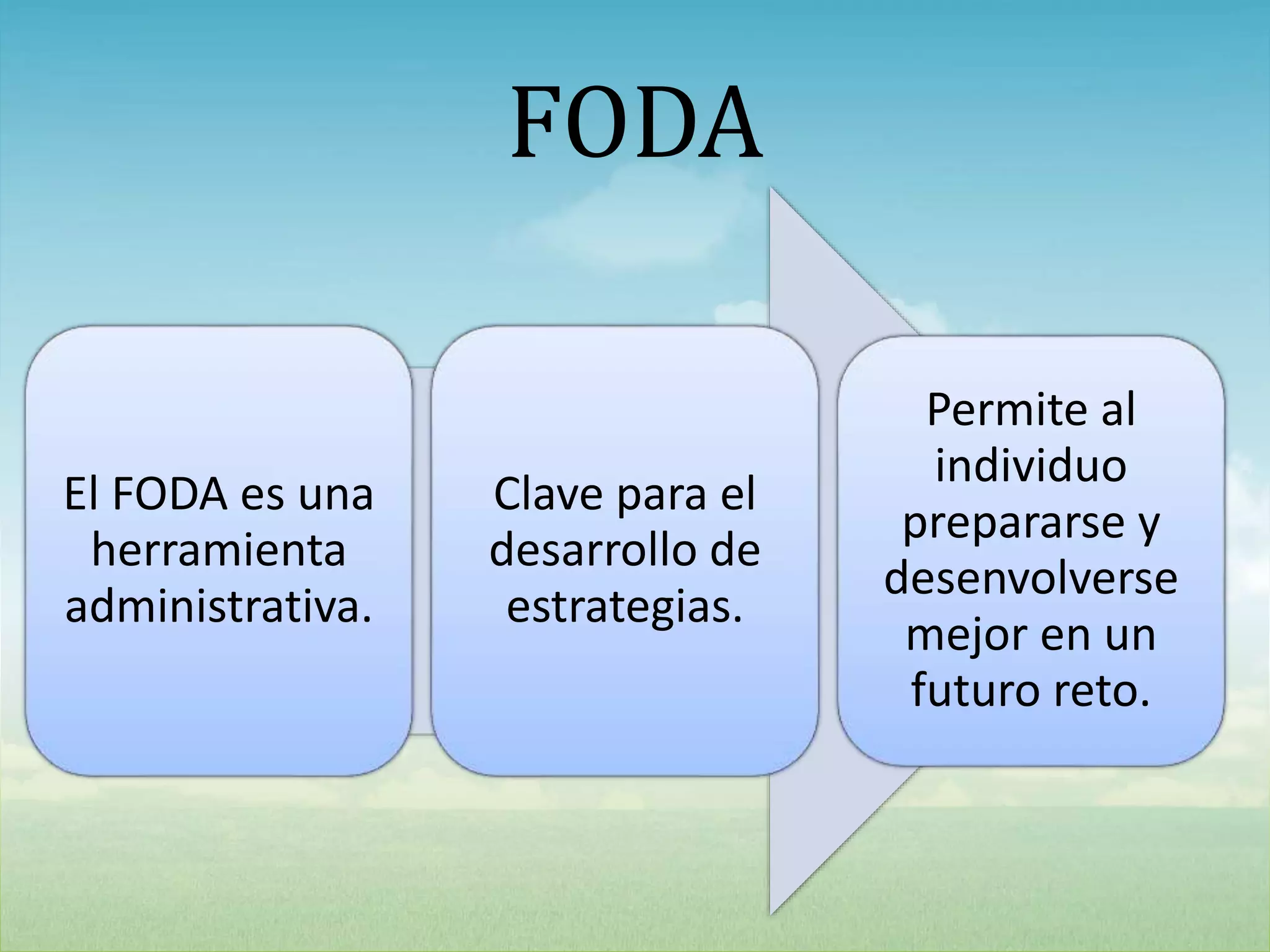 FODA

El FODA es una herramienta administrativa.

Clave para el desarrollo de estrategias.

Permite al individuo prepararse y desenvolverse mejor en un futuro reto.